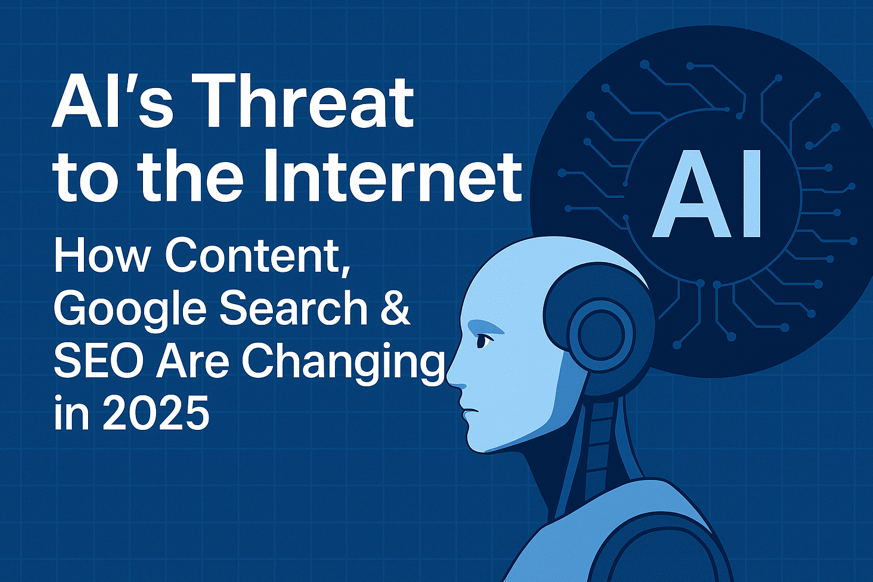 AI's Threat to the Internet

How Content, Google Search & SEO Are Changing in 2025

AI